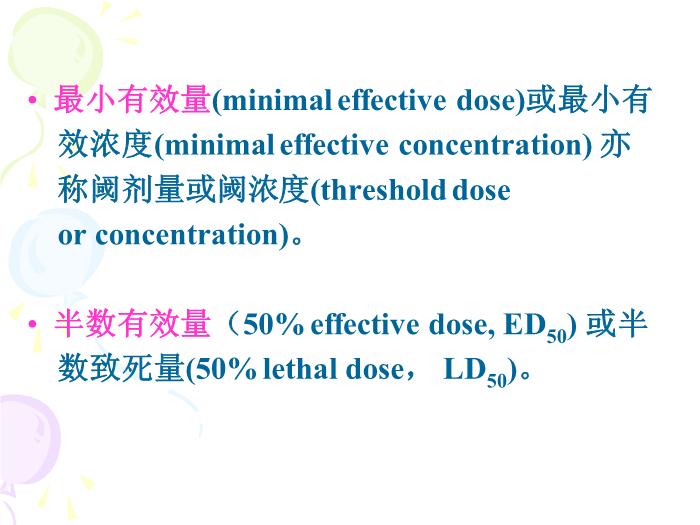 • 最小有效量(minimal effective dose)或最小有效浓度(minimal effective concentration) 亦称阈剂量或阈浓度(threshold dose or concentration)。

• 半数有效量（50% effective dose, $ED_{50}$) 或半数致死量(50% lethal dose， $LD_{50}$)。